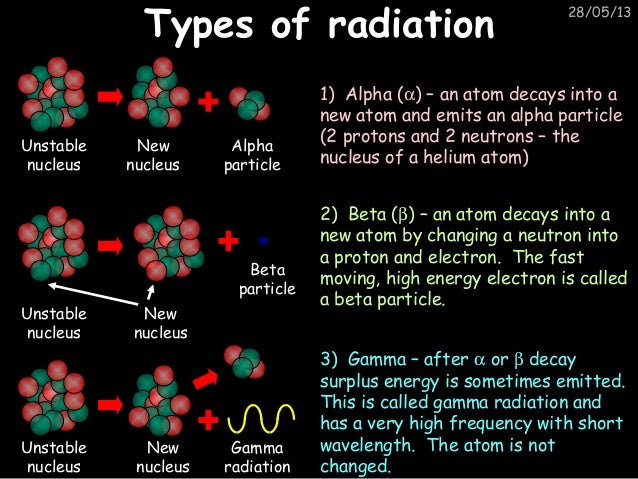 Types of radiation

28/05/13

Unstable nucleus

New nucleus

Alpha particle

1) Alpha ($\alpha$) – an atom decays into a new atom and emits an alpha particle (2 protons and 2 neutrons – the nucleus of a helium atom)

Unstable nucleus

New nucleus

Beta particle

2) Beta ($\beta$) – an atom decays into a new atom by changing a neutron into a proton and electron. The fast moving, high energy electron is called a beta particle.

Unstable nucleus

New nucleus

Gamma radiation

3) Gamma – after $\alpha$ or $\beta$ decay surplus energy is sometimes emitted. This is called gamma radiation and has a very high frequency with short wavelength. The atom is not changed.